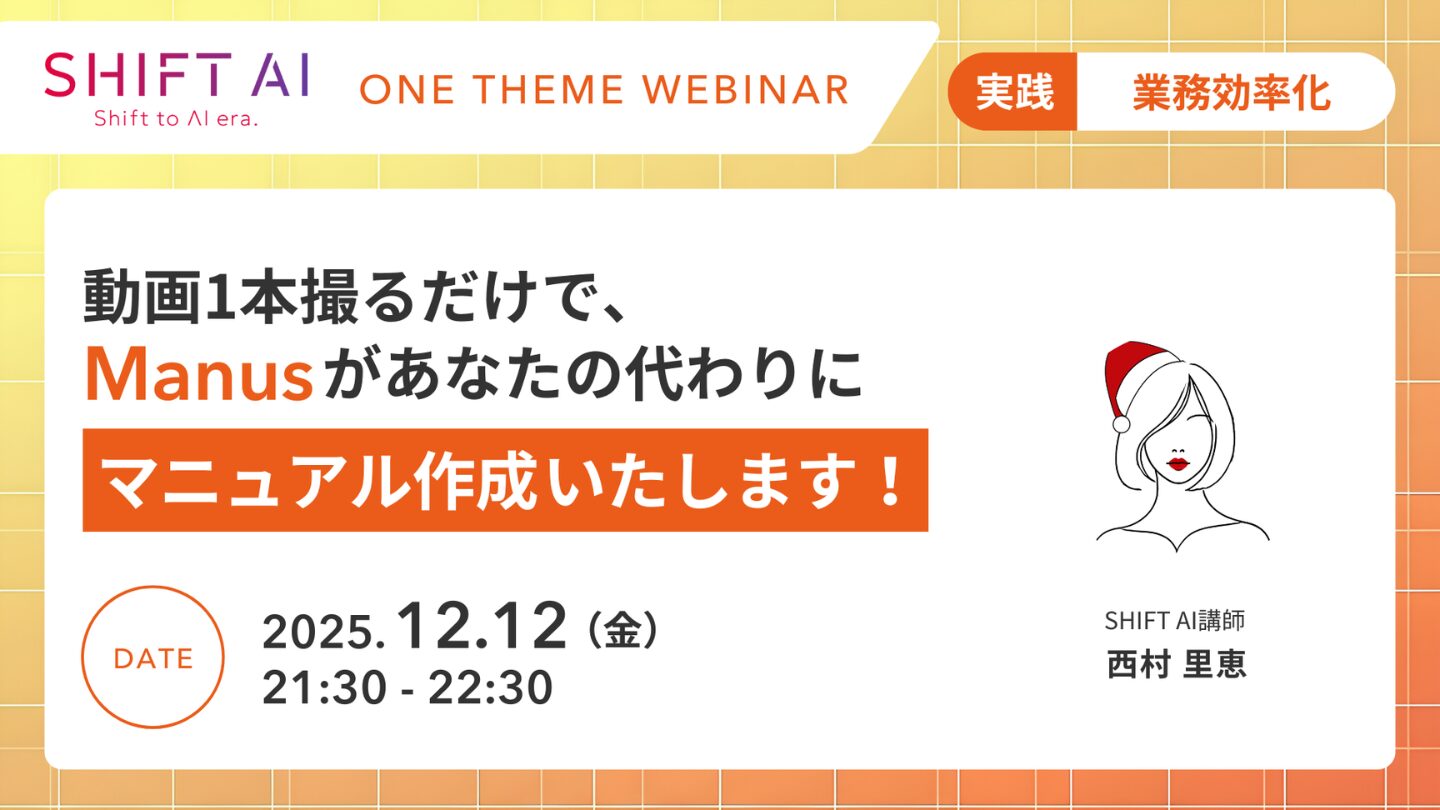 SHIFT AI
Shift to AI era.

ONE THEME WEBINAR

実践 業務効率化

動画1本撮るだけで、
Manusがあなたの代わりに
マニュアル作成いたします！

DATE

2025.12.12（金）
21:30 - 22:30

SHIFT AI講師
西村 里恵